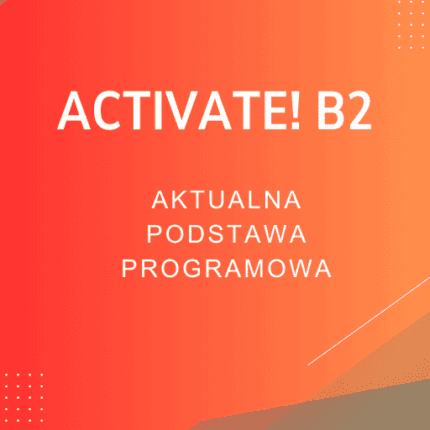 ACTIVATE! B2

AKTUALNA PODSTAWA PROGRAMOWA